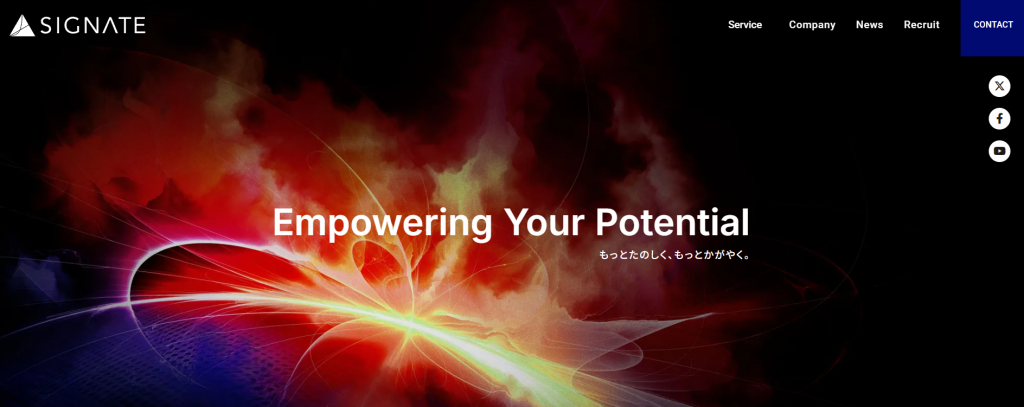 SIGNATE

Service Company News Recruit CONTACT

Empowering Your Potential

もっとたのしく、もっとかがやく。